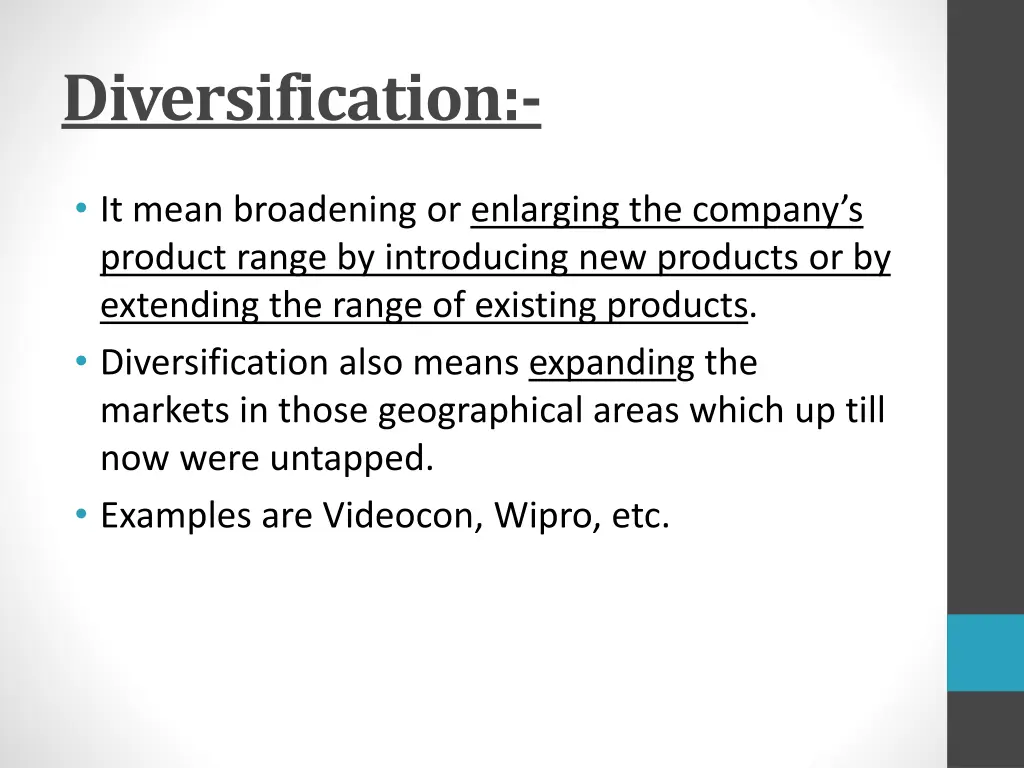 Diversification:-

• It mean broadening or enlarging the company's product range by introducing new products or by extending the range of existing products.
• Diversification also means expanding the markets in those geographical areas which up till now were untapped.
• Examples are Videocon, Wipro, etc.